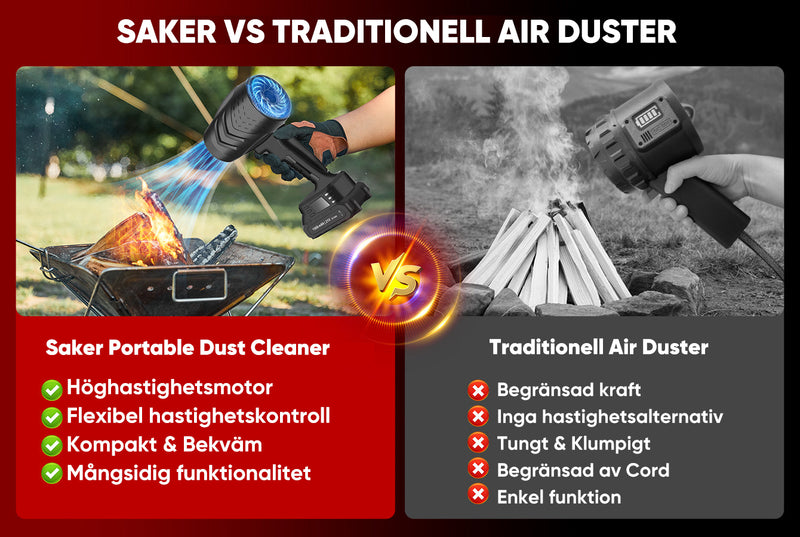 SAKER VS TRADITIONELL AIR DUSTER

VS

Saker Portable Dust Cleaner

Höghastighetsmotor
Flexibel hastighetskontroll
Kompakt & Bekväm
Mångsidig funktionalitet

Traditionell Air Duster

Begränsad kraft
Inga hastighetsalternativ
Tungt & Klumpigt
Begränsad av Cord
Enkel funktion